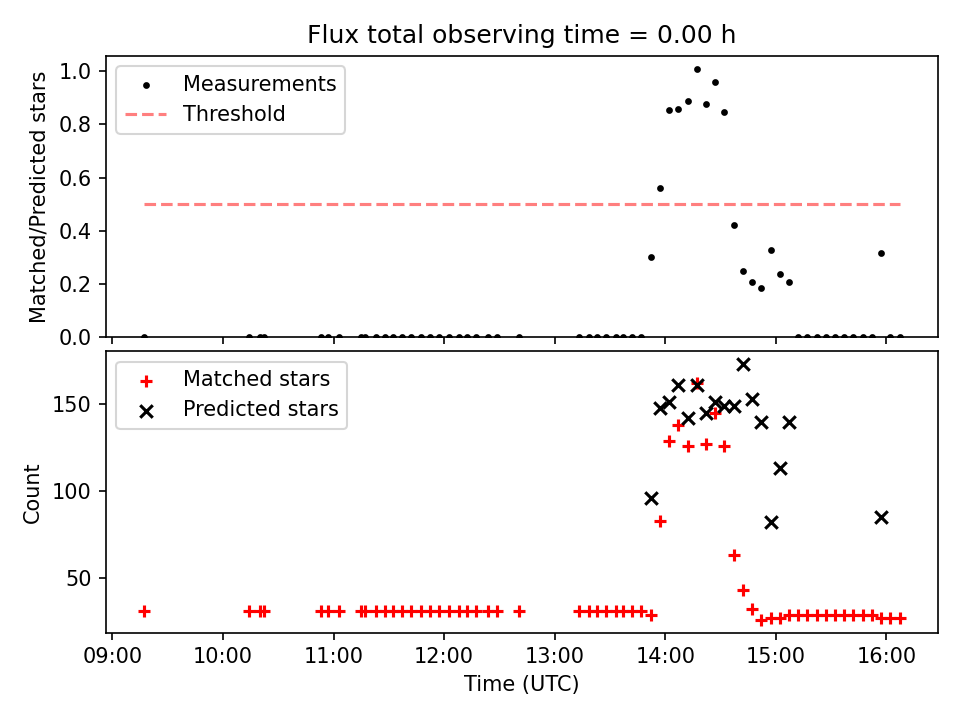 Flux total observing time = 0.00 h

Measurements
Threshold

Matched/Predicted stars

1.0
0.8
0.6
0.4
0.2
0.0

Matched stars
Predicted stars

Count

150
100
50

09:00
10:00
11:00
12:00
13:00
14:00
15:00
16:00

Time (UTC)